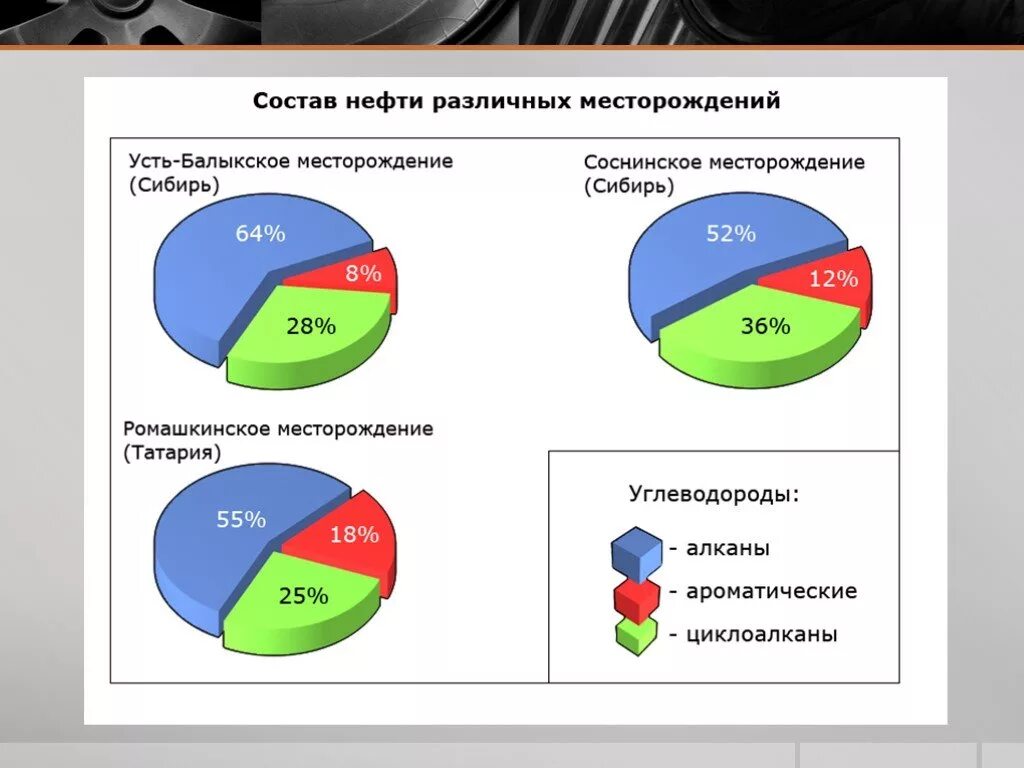 Состав нефти различных месторождений

Усть-Балыкское месторождение (Сибирь)

64%

8%

28%

Соснинское месторождение (Сибирь)

52%

12%

36%

Ромашкинское месторождение (Татария)

55%

18%

25%

Углеводороды:

- алканы

- ароматические

- циклоалканы